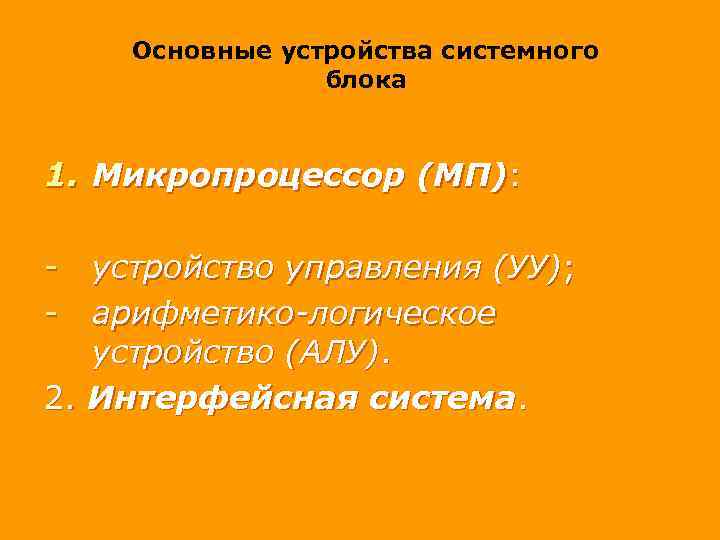 Основные устройства системного блока

1. Микропроцессор (МП):

- устройство управления (УУ);
- арифметико-логическое устройство (АЛУ).

2. Интерфейсная система.